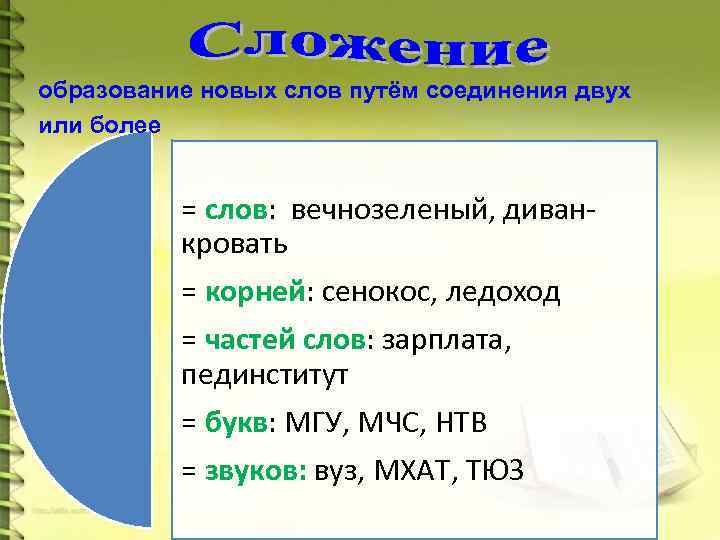 Сложение

образование новых слов путём соединения двух или более

= слов: вечнозеленый, диван-кровать

= корней: сенокос, ледоход

= частей слов: зарплата, пединститут

= букв: МГУ, МЧС, НТВ

= звуков: вуз, МХАТ, ТЮЗ